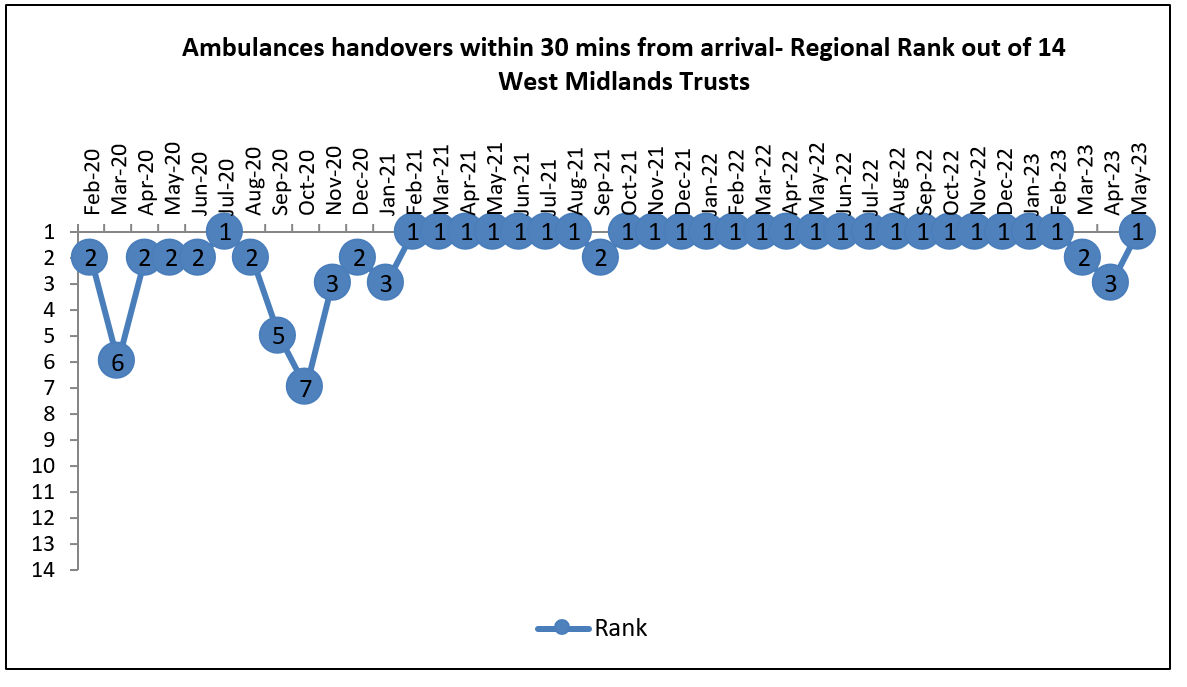 Ambulances handovers within 30 mins from arrival- Regional Rank out of 14 West Midlands Trusts

Feb-20 Mar-20 Apr-20 May-20 Jun-20 Jul-20 Aug-20 Sep-20 Oct-20 Nov-20 Dec-20 Jan-21 Feb-21 Mar-21 Apr-21 May-21 Jun-21 Jul-21 Aug-21 Sep-21 Oct-21 Nov-21 Dec-21 Jan-22 Feb-22 Mar-22 Apr-22 May-22 Jun-22 Jul-22 Aug-22 Sep-22 Oct-22 Nov-22 Dec-22 Jan-23 Feb-23 Mar-23 Apr-23 May-23

1 2 3 4 5 6 7 8 9 10 11 12 13 14

2 6 2 2 2 1 2 5 7 3 2 3 1 1 1 1 1 1 1 2 1 1 1 1 1 1 1 1 1 1 1 1 1 1 1 1 1 2 3 1

Rank